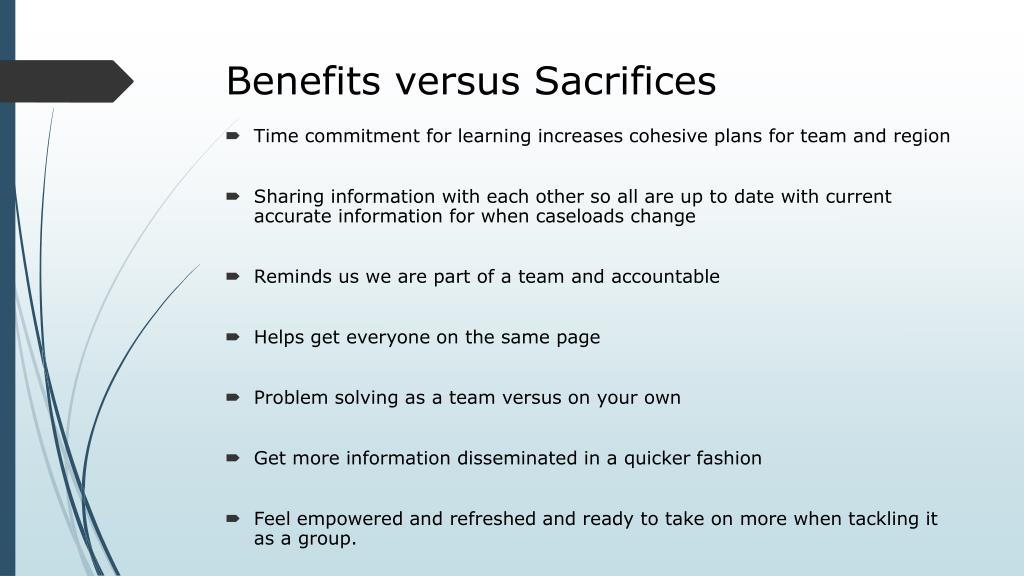 Benefits versus Sacrifices

Time commitment for learning increases cohesive plans for team and region

Sharing information with each other so all are up to date with current accurate information for when caseloads change

Reminds us we are part of a team and accountable

Helps get everyone on the same page

Problem solving as a team versus on your own

Get more information disseminated in a quicker fashion

Feel empowered and refreshed and ready to take on more when tackling it as a group.